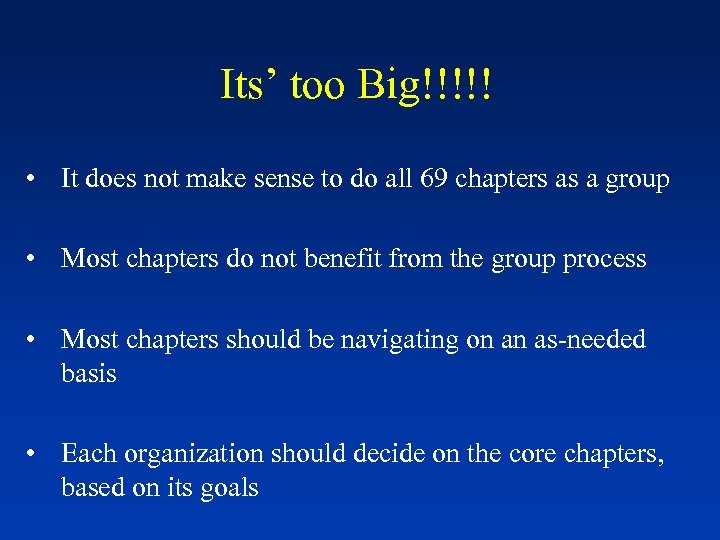 Its’ too Big!!!!!

• It does not make sense to do all 69 chapters as a group

• Most chapters do not benefit from the group process

• Most chapters should be navigating on an as-needed basis

• Each organization should decide on the core chapters, based on its goals